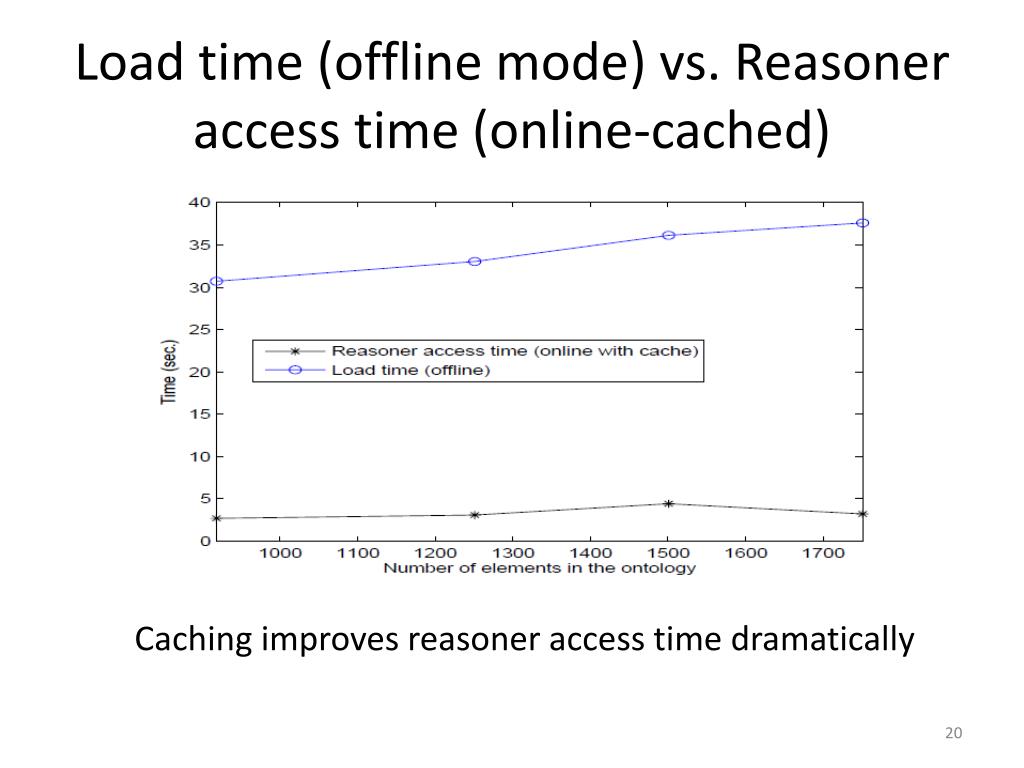 Load time (offline mode) vs. Reasoner access time (online-cached)

40
35
30
25
20
15
10
5
0
Time (sec.)
Reasoner access time (online with cache)
Load time (offline)
1000 1100 1200 1300 1400 1500 1600 1700
Number of elements in the ontology

Caching improves reasoner access time dramatically

20